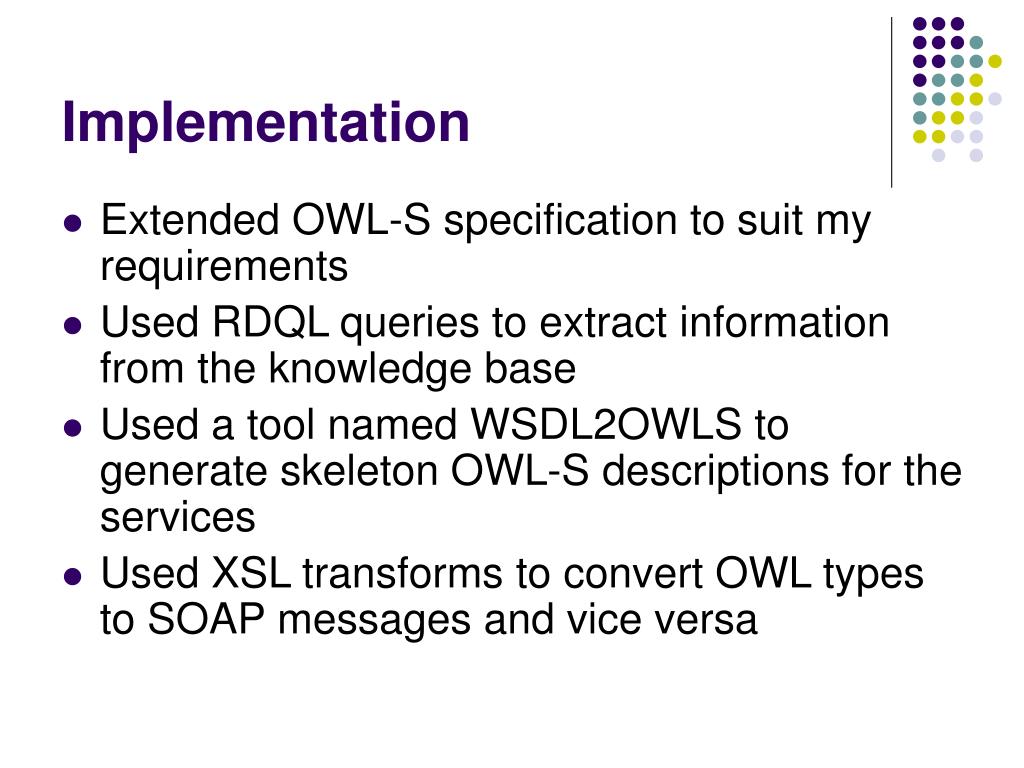 Implementation

- Extended OWL-S specification to suit my requirements
- Used RDQL queries to extract information from the knowledge base
- Used a tool named WSDL2OWLS to generate skeleton OWL-S descriptions for the services
- Used XSL transforms to convert OWL types to SOAP messages and vice versa